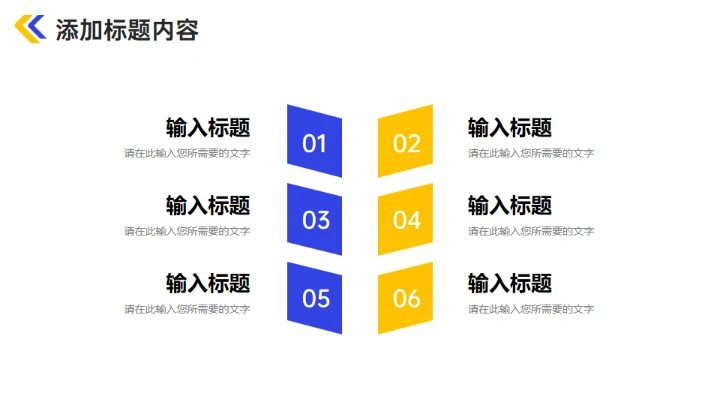 添加标题内容

输入标题
请在此输入您所需要的文字

01

02

输入标题
请在此输入您所需要的文字

输入标题
请在此输入您所需要的文字

03

04

输入标题
请在此输入您所需要的文字

输入标题
请在此输入您所需要的文字

05

06

输入标题
请在此输入您所需要的文字